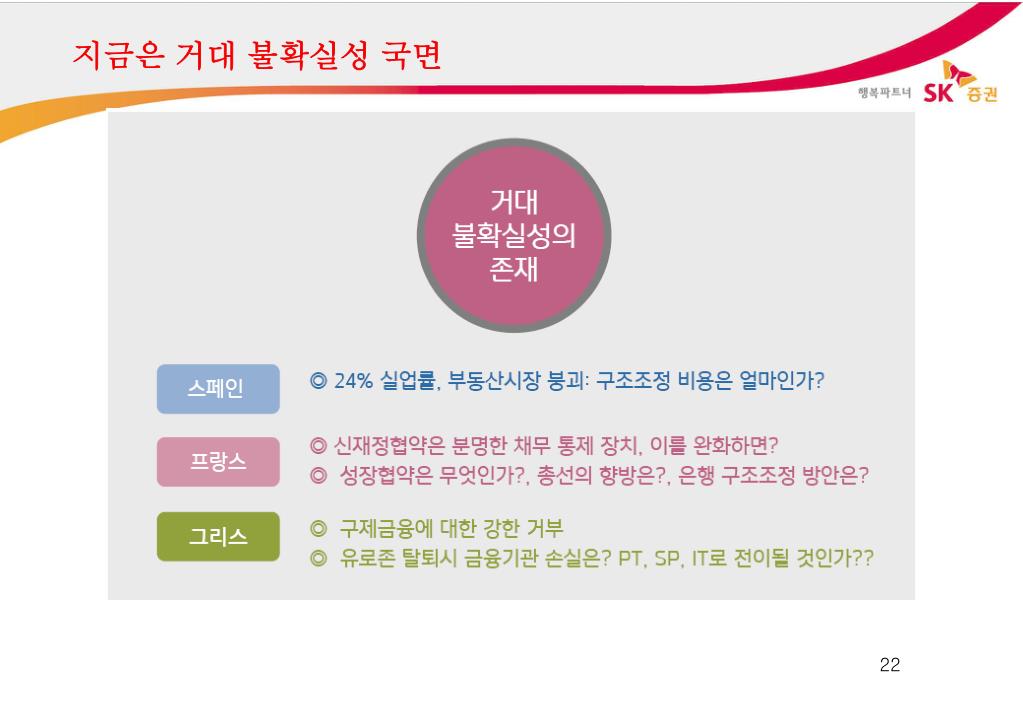 지금은 거대 불확실성 국면

행복파트너 SK 증권

거대 불확실성의 존재

스페인

◎ 24% 실업률, 부동산시장 붕괴: 구조조정 비용은 얼마인가?

프랑스

◎ 신재정협약은 분명한 채무 통제 장치, 이를 완화하면?
◎ 성장협약은 무엇인가?, 총선의 향방은?, 은행 구조조정 방안은?

그리스

◎ 구제금융에 대한 강한 거부
◎ 유로존 탈퇴시 금융기관 손실은? PT, SP, IT로 전이될 것인가??

22